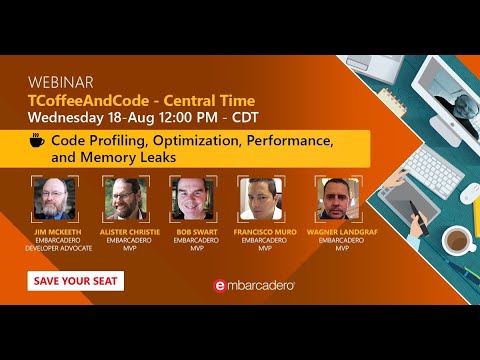 WEBINAR
TCoffeeAndCode - Central Time
Wednesday 18-Aug 12:00 PM - CDT

Code Profiling, Optimization, Performance, and Memory Leaks

JIM MCKEETH
EMBARCADERO
DEVELOPER ADVOCATE

ALISTER CHRISTIE
EMBARCADERO
MVP

BOB SWART
EMBARCADERO
MVP

FRANCISCO MURO
EMBARCADERO
MVP

WAGNER LANDGRAF
EMBARCADERO
MVP

SAVE YOUR SEAT

embarcadero